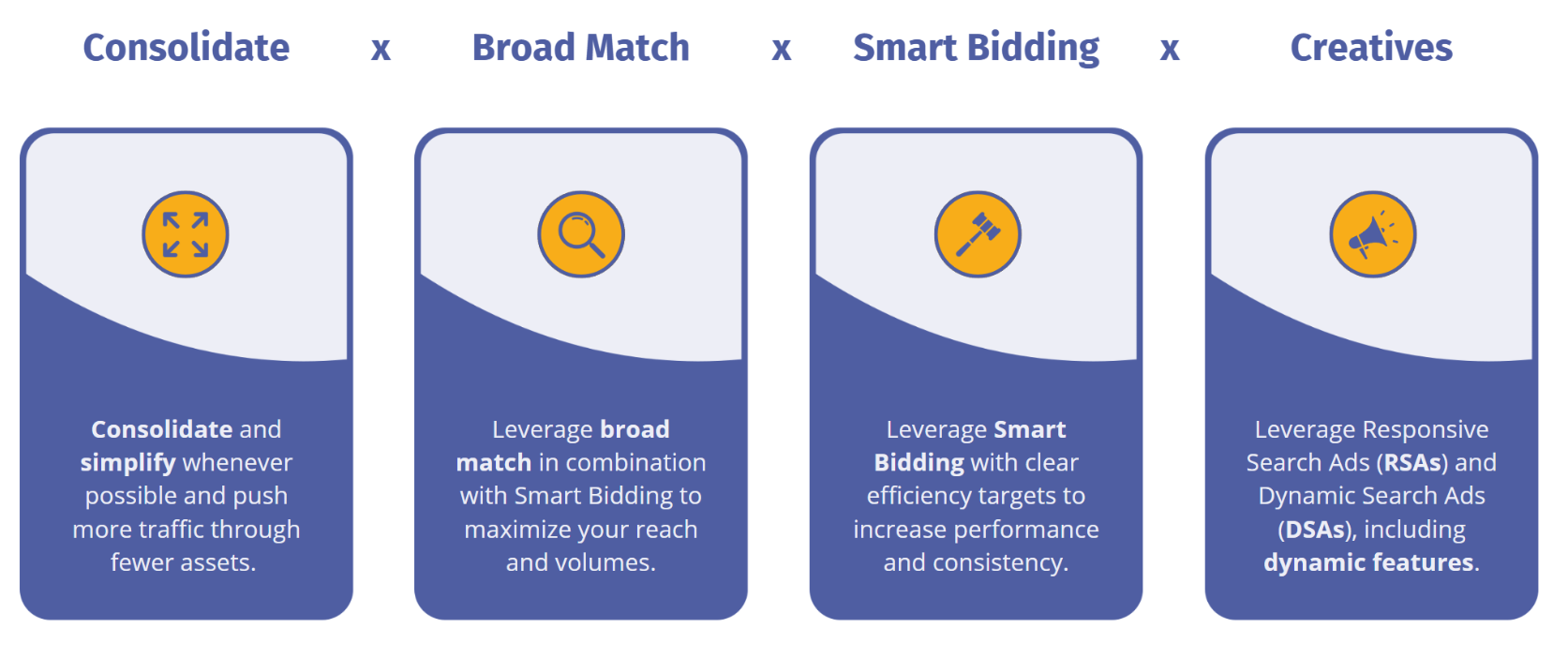 Consolidate x Broad Match x Smart Bidding x Creatives

Consolidate and simplify whenever possible and push more traffic through fewer assets.

Leverage broad match in combination with Smart Bidding to maximize your reach and volumes.

Leverage Smart Bidding with clear efficiency targets to increase performance and consistency.

Leverage Responsive Search Ads (RSAs) and Dynamic Search Ads (DSAs), including dynamic features.